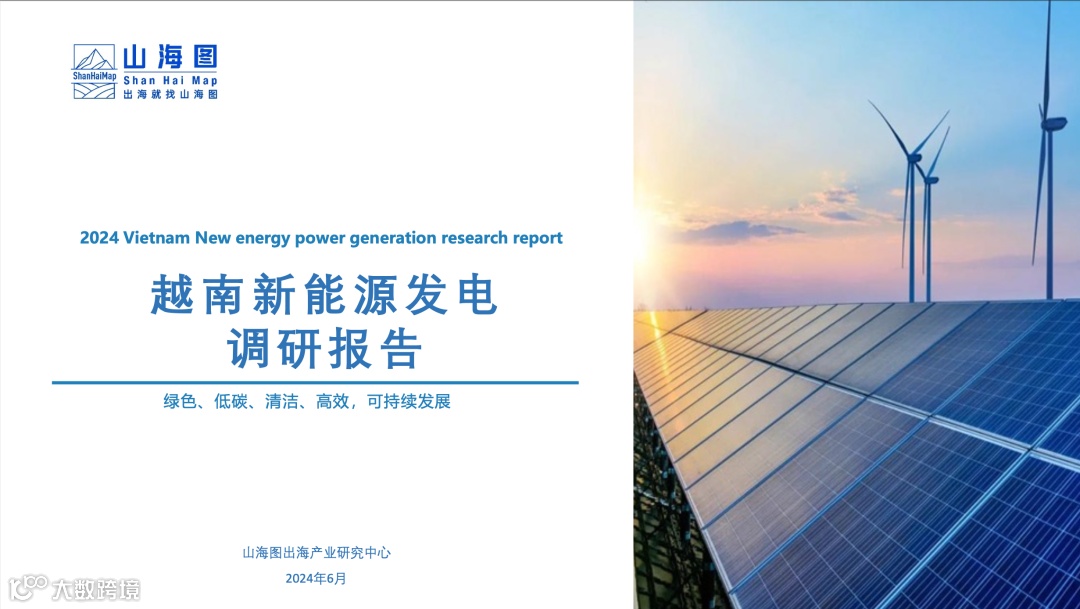 ShanHaiMap
山海图
Shan Hai Map
出海就找山海图

2024 Vietnam New energy power generation research report

越南新能源发电
调研报告

绿色、低碳、清洁、高效，可持续发展

山海图出海产业研究中心
2024年6月

大数跨境